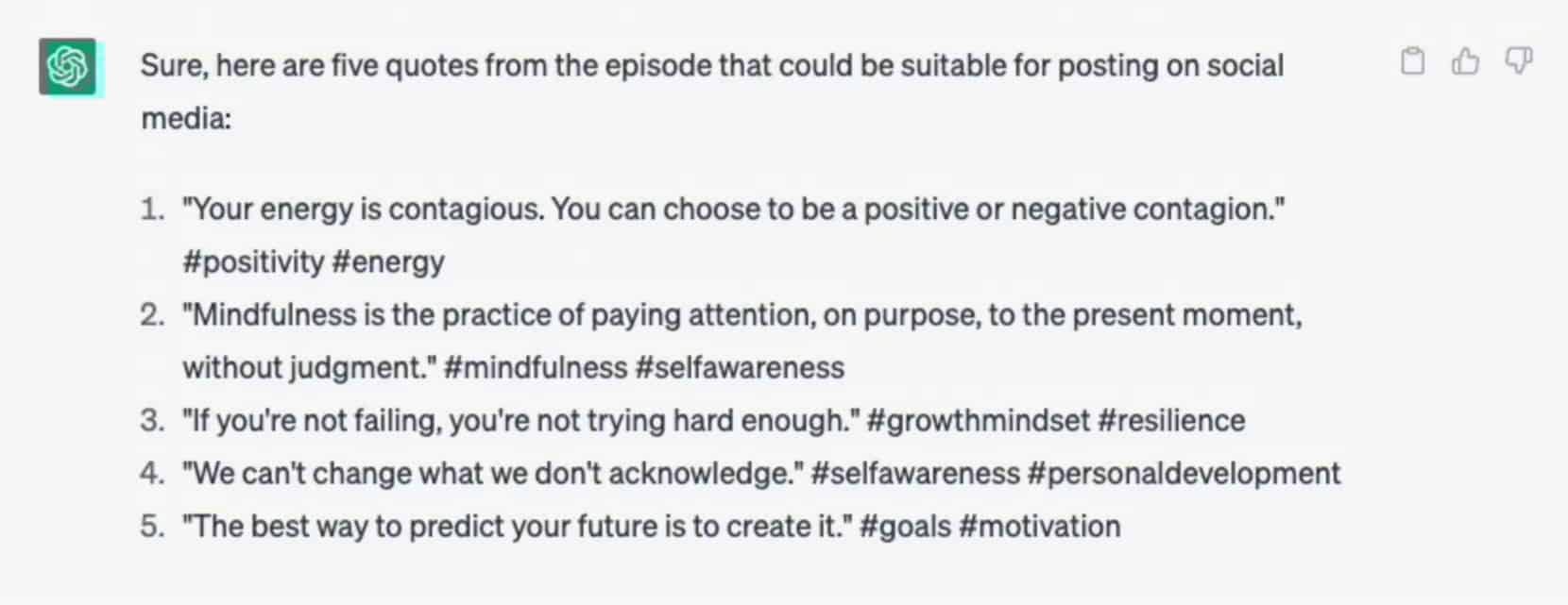 Sure, here are five quotes from the episode that could be suitable for posting on social media:

1. "Your energy is contagious. You can choose to be a positive or negative contagion." #positivity #energy
2. "Mindfulness is the practice of paying attention, on purpose, to the present moment, without judgment." #mindfulness #selfawareness
3. "If you're not failing, you're not trying hard enough." #growthmindset #resilience
4. "We can't change what we don't acknowledge." #selfawareness #personaldevelopment
5. "The best way to predict your future is to create it." #goals #motivation